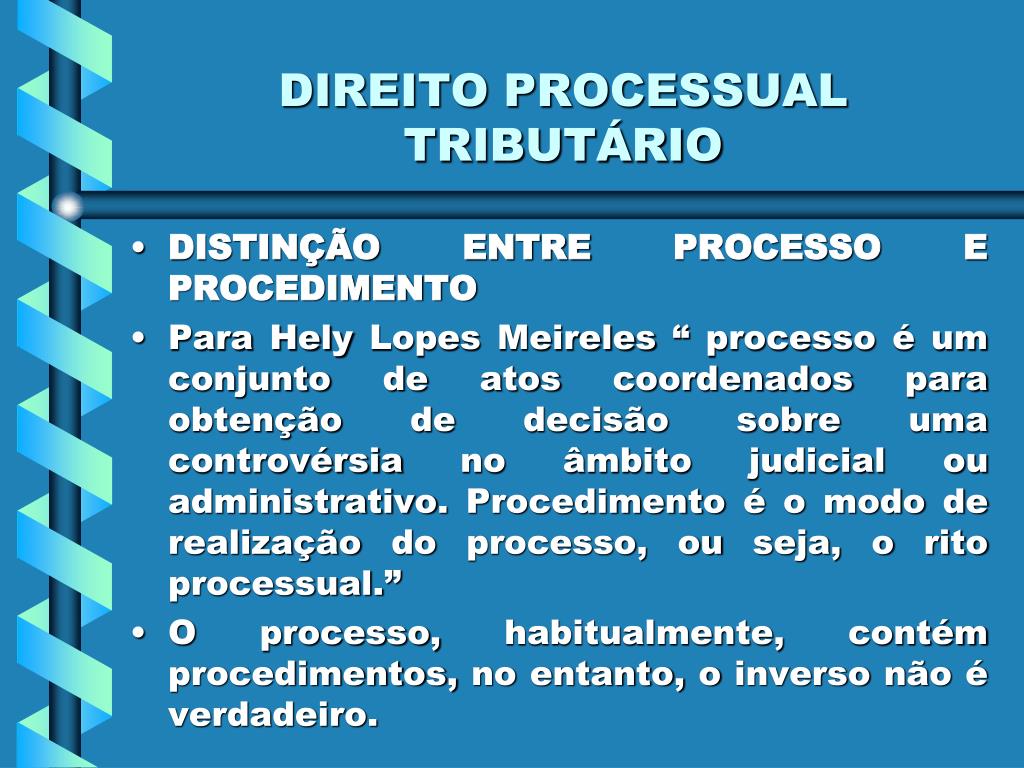 DIREITO PROCESSUAL TRIBUTÁRIO

• DISTINÇÃO ENTRE PROCESSO E PROCEDIMENTO
• Para Hely Lopes Meireles “ processo é um conjunto de atos coordenados para obtenção de decisão sobre uma controvérsia no âmbito judicial ou administrativo. Procedimento é o modo de realização do processo, ou seja, o rito processual.”
• O processo, habitualmente, contém procedimentos, no entanto, o inverso não é verdadeiro.